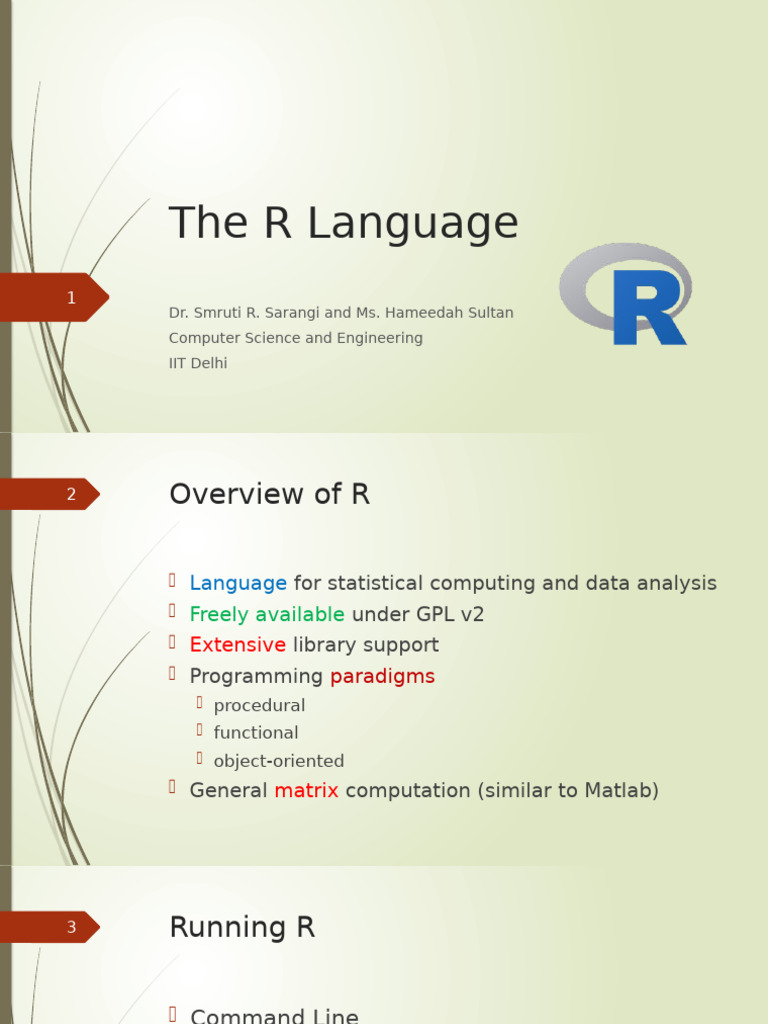 1

The R Language

Dr. Smruti R. Sarangi and Ms. Hameedah Sultan
Computer Science and Engineering
IIT Delhi

R

2

Overview of R

Language for statistical computing and data analysis
Freely available under GPL v2
Extensive library support
Programming paradigms
procedural
functional
object-oriented
General matrix computation (similar to Matlab)

3

Running R

Command Line